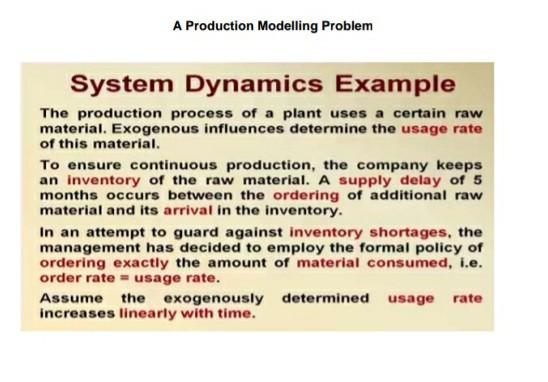 A Production Modelling Problem

System Dynamics Example

The production process of a plant uses a certain raw material. Exogenous influences determine the usage rate of this material.

To ensure continuous production, the company keeps an inventory of the raw material. A supply delay of 5 months occurs between the ordering of additional raw material and its arrival in the inventory.

In an attempt to guard against inventory shortages, the management has decided to employ the formal policy of ordering exactly the amount of material consumed, i.e. order rate = usage rate.

Assume the exogenously determined usage rate increases linearly with time.